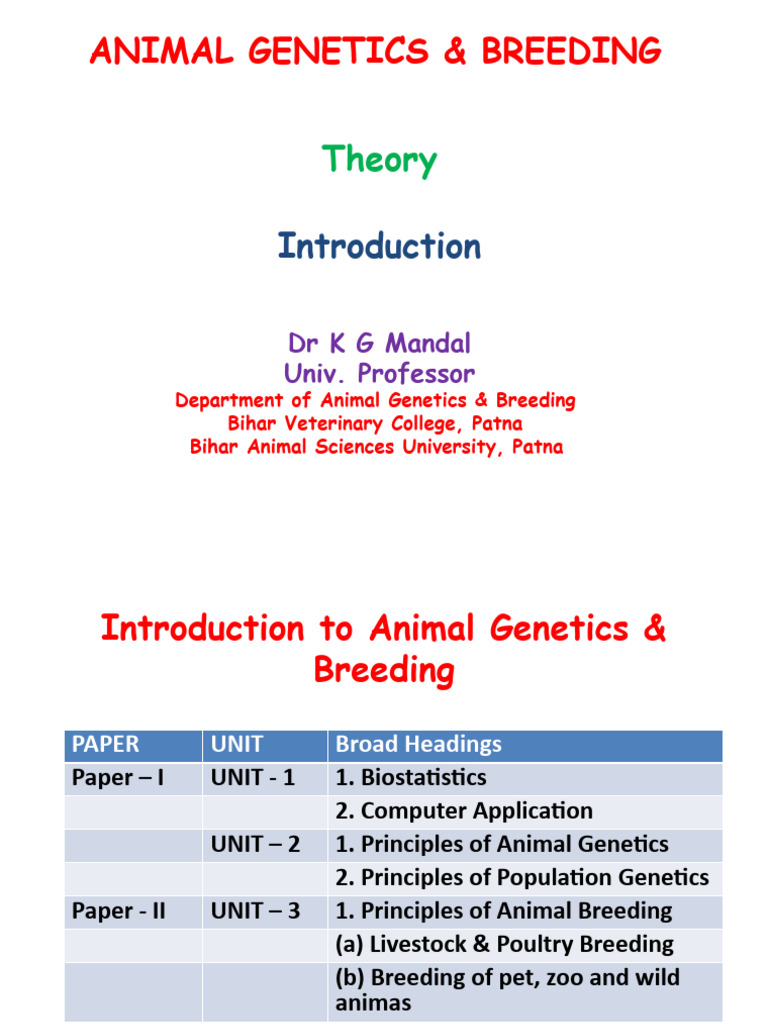 ANIMAL GENETICS & BREEDING

Theory

Introduction

Dr K G Mandal
Univ. Professor
Department of Animal Genetics & Breeding
Bihar Veterinary College, Patna
Bihar Animal Sciences University, Patna

Introduction to Animal Genetics & Breeding

| PAPER | UNIT | Broad Headings |
|---|---|---|
| Paper – I | UNIT - 1 | 1. Biostatistics |
| | | 2. Computer Application |
| | UNIT – 2 | 1. Principles of Animal Genetics |
| | | 2. Principles of Population Genetics |
| Paper - II | UNIT – 3 | 1. Principles of Animal Breeding |
| | | (a) Livestock & Poultry Breeding |
| | | (b) Breeding of pet, zoo and wild animas |